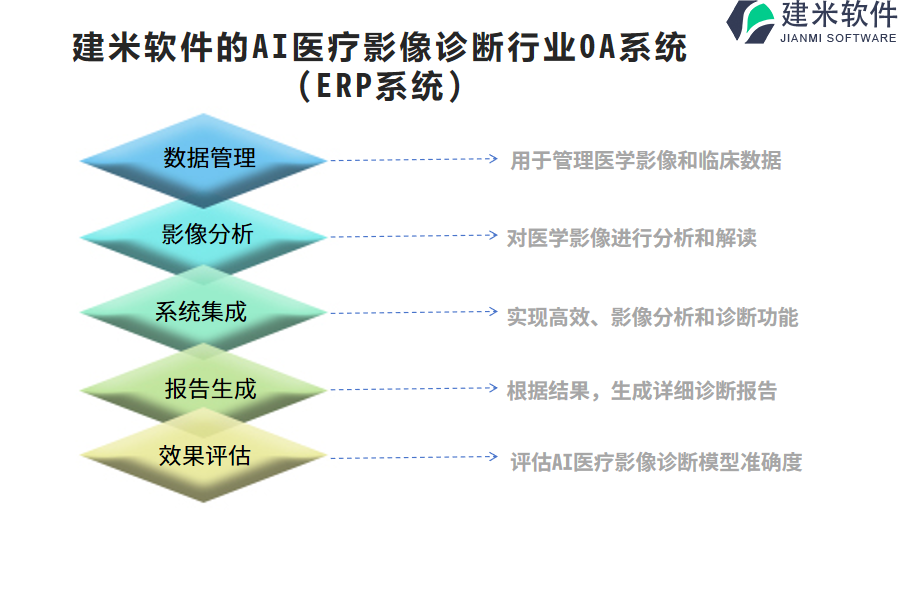 建米软件
JIANMI SOFTWARE

建米软件的AI医疗影像诊断行业OA系统（ERP系统）

数据管理
用于管理医学影像和临床数据

影像分析
对医学影像进行分析和解读

系统集成
实现高效、影像分析和诊断功能

报告生成
根据结果，生成详细诊断报告

效果评估
评估AI医疗影像诊断模型准确度